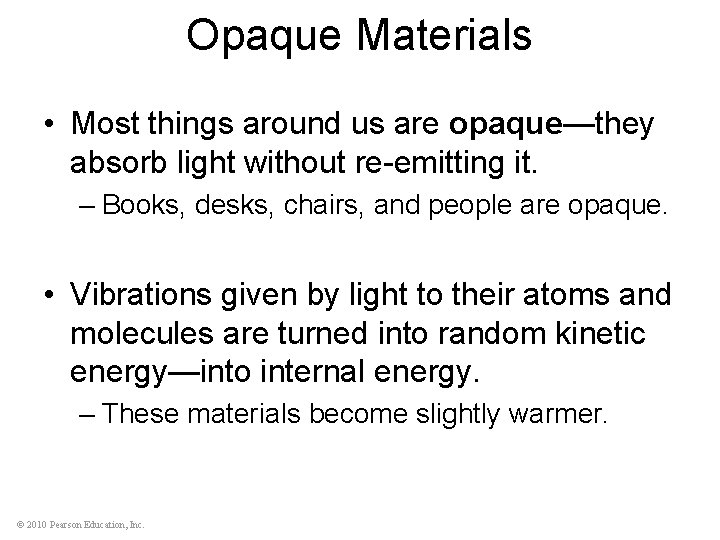 Opaque Materials

• Most things around us are opaque—they absorb light without re-emitting it.

– Books, desks, chairs, and people are opaque.

• Vibrations given by light to their atoms and molecules are turned into random kinetic energy—into internal energy.

– These materials become slightly warmer.

© 2010 Pearson Education, Inc.